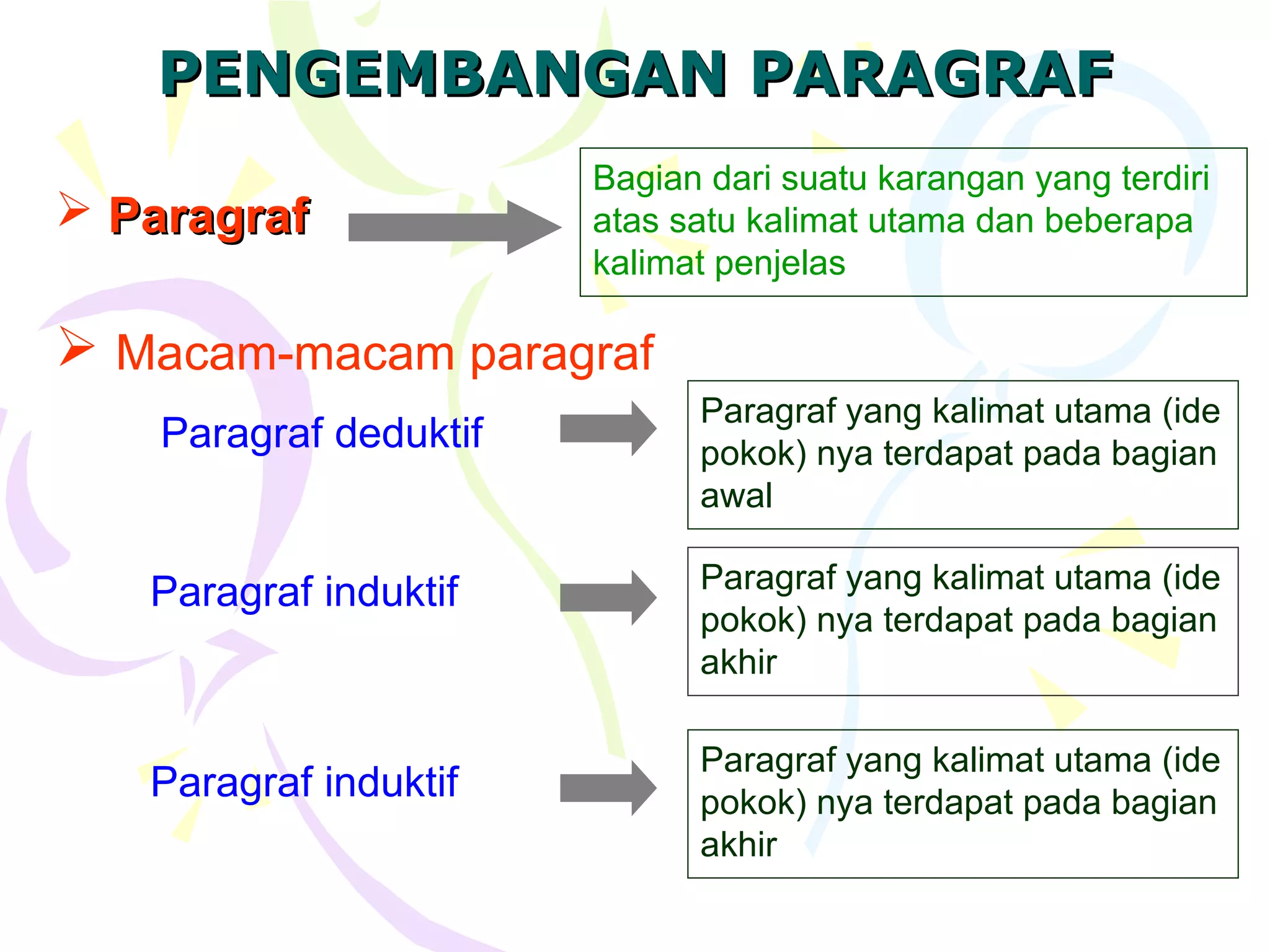 PENGEMBANGAN PARAGRAF

➢ Paragraf

Bagian dari suatu karangan yang terdiri atas satu kalimat utama dan beberapa kalimat penjelas

➢ Macam-macam paragraf

Paragraf deduktif

Paragraf yang kalimat utama (ide pokok) nya terdapat pada bagian awal

Paragraf induktif

Paragraf yang kalimat utama (ide pokok) nya terdapat pada bagian akhir

Paragraf induktif

Paragraf yang kalimat utama (ide pokok) nya terdapat pada bagian akhir